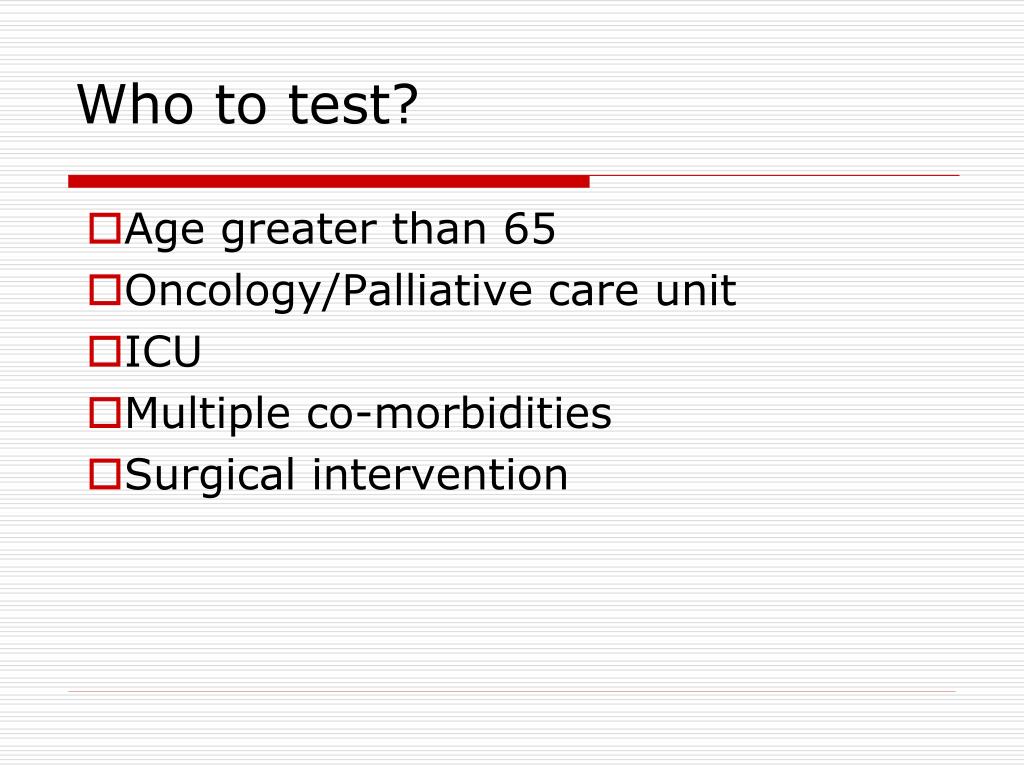 Who to test?

Age greater than 65
Oncology/Palliative care unit
ICU
Multiple co-morbidities
Surgical intervention